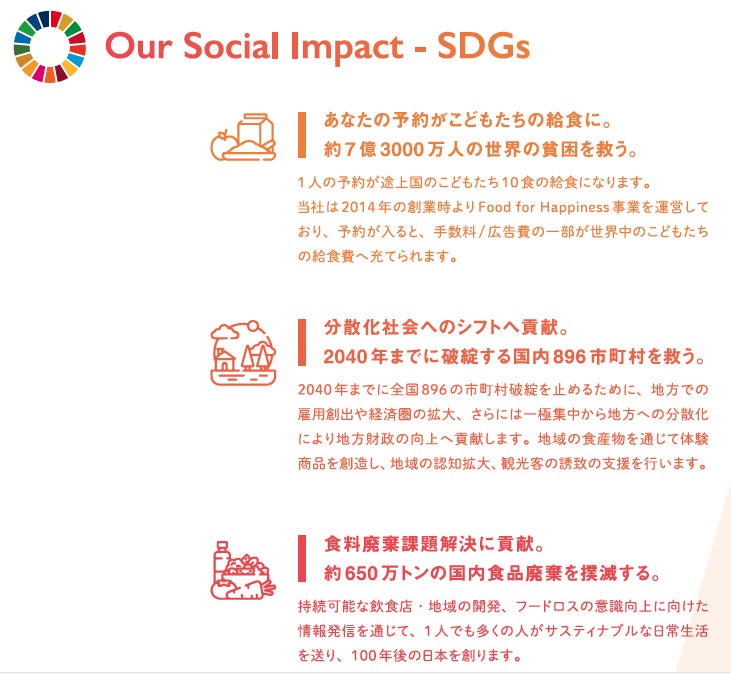 Our Social Impact - SDGs

あなたの予約がこどもたちの給食に。
約７億3000万人の世界の貧困を救う。

１人の予約が途上国のこどもたち10食の給食になります。
当社は2014年の創業時よりFood for Happiness事業を運営しており、予約が入ると、手数料/広告費の一部が世界中のこどもたちの給食費へ充てられます。

分散化社会へのシフトへ貢献。
2040年までに破綻する国内896市町村を救う。

2040年までに全国896の市町村破綻を止めるために、地方での雇用創出や経済圏の拡大、さらには一極集中から地方への分散化により地方財政の向上へ貢献します。地域の食産物を通じて体験商品を創造し、地域の認知拡大、観光客の誘致の支援を行います。

食料廃棄課題解決に貢献。
約650万トンの国内食品廃棄を撲滅する。

持続可能な飲食店・地域の開発、フードロスの意識向上に向けた情報発信を通じて、１人でも多くの人がサスティナブルな日常生活を送り、100年後の日本を創ります。